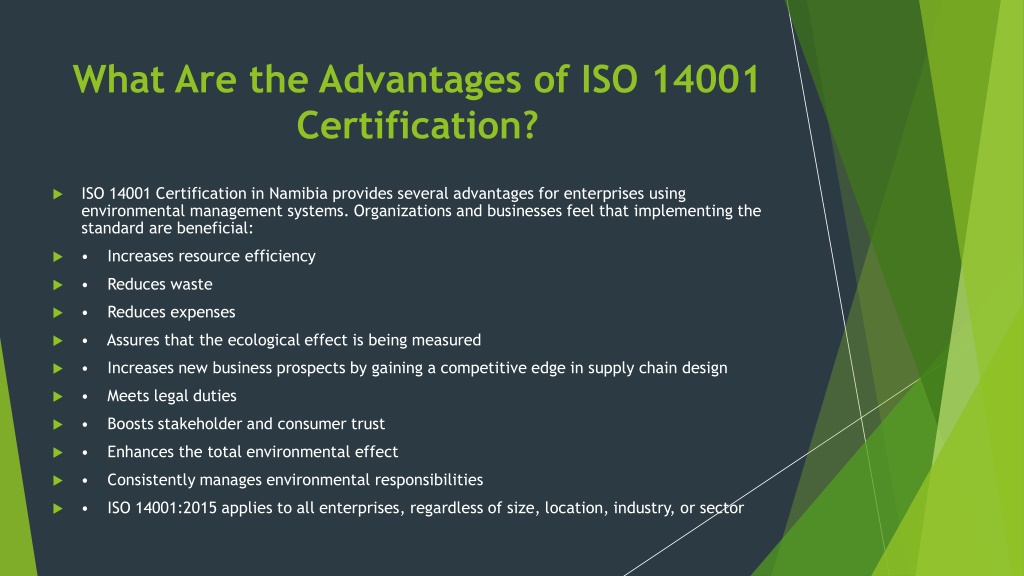 What Are the Advantages of ISO 14001 Certification?

ISO 14001 Certification in Namibia provides several advantages for enterprises using environmental management systems. Organizations and businesses feel that implementing the standard are beneficial:

• Increases resource efficiency

• Reduces waste

• Reduces expenses

• Assures that the ecological effect is being measured

• Increases new business prospects by gaining a competitive edge in supply chain design

• Meets legal duties

• Boosts stakeholder and consumer trust

• Enhances the total environmental effect

• Consistently manages environmental responsibilities

• ISO 14001:2015 applies to all enterprises, regardless of size, location, industry, or sector